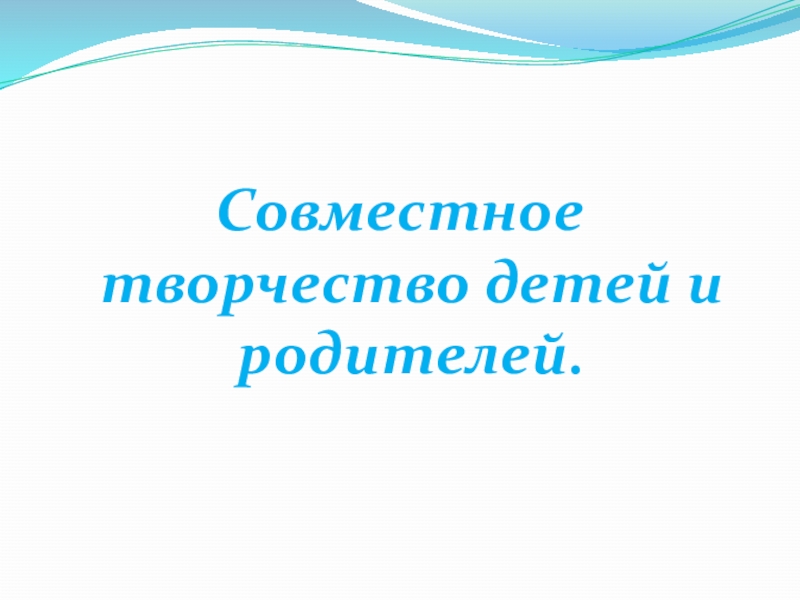 Совместное творчество детей и родителей.